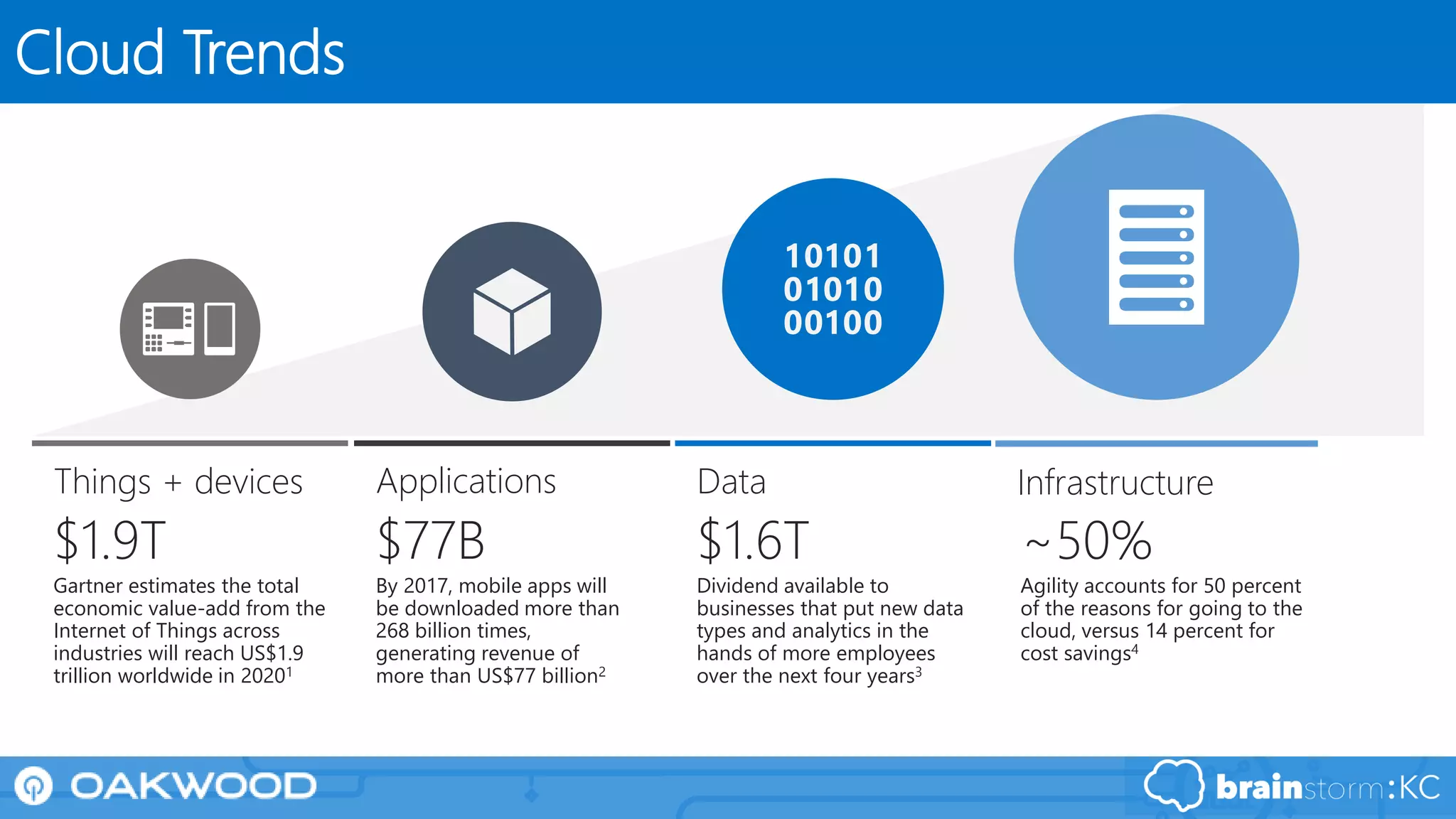 Cloud Trends

10101
01010
00100

Things + devices

$1.9T

Gartner estimates the total economic value-add from the Internet of Things across industries will reach US$1.9 trillion worldwide in 2020$^1$

Applications

$77B

By 2017, mobile apps will be downloaded more than 268 billion times, generating revenue of more than US$77 billion$^2$

Data

$1.6T

Dividend available to businesses that put new data types and analytics in the hands of more employees over the next four years$^3$

Infrastructure

~50%

Agility accounts for 50 percent of the reasons for going to the cloud, versus 14 percent for cost savings$^4$

OAKWOOD

brainstorm:KC